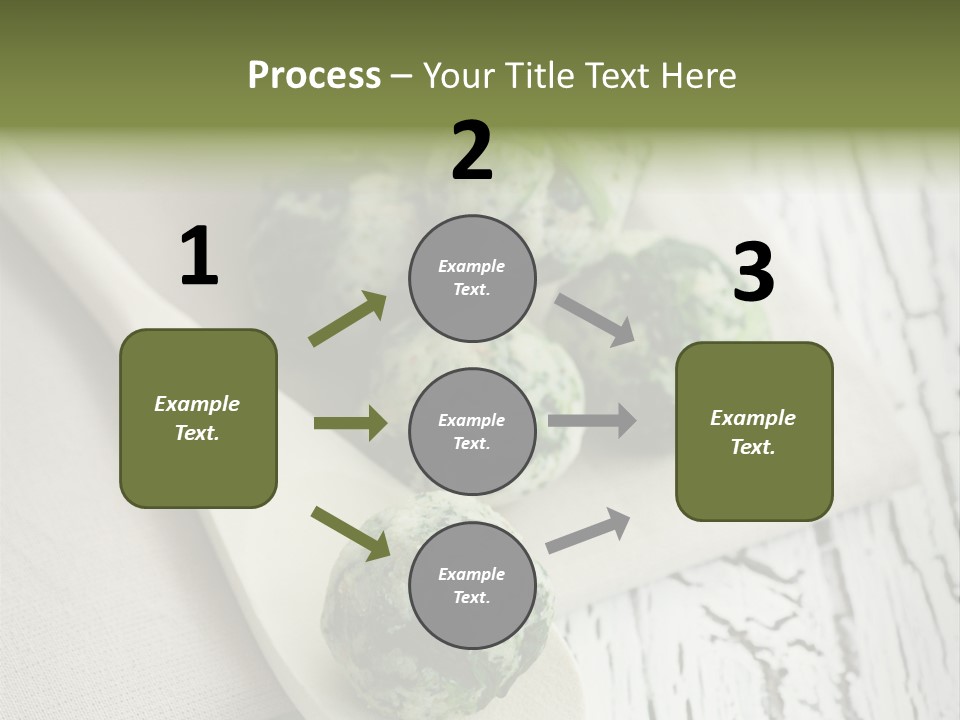 Process – Your Title Text Here

1

Example Text.

2

Example Text.

Example Text.

Example Text.

3

Example Text.